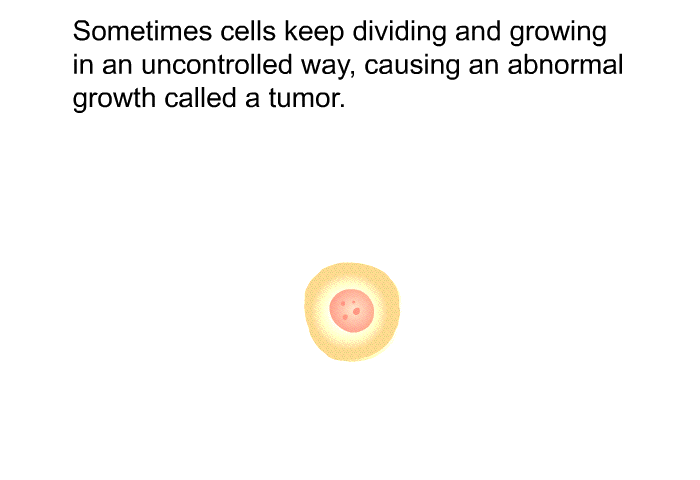 Sometimes cells keep dividing and growing in an uncontrolled way, causing an abnormal growth called a tumor.